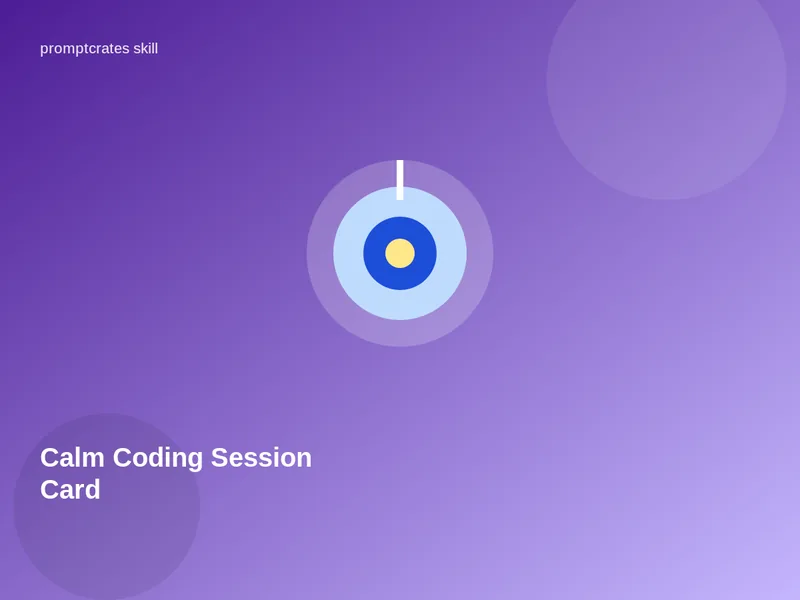 promptcrates skill

Calm Coding Session Card